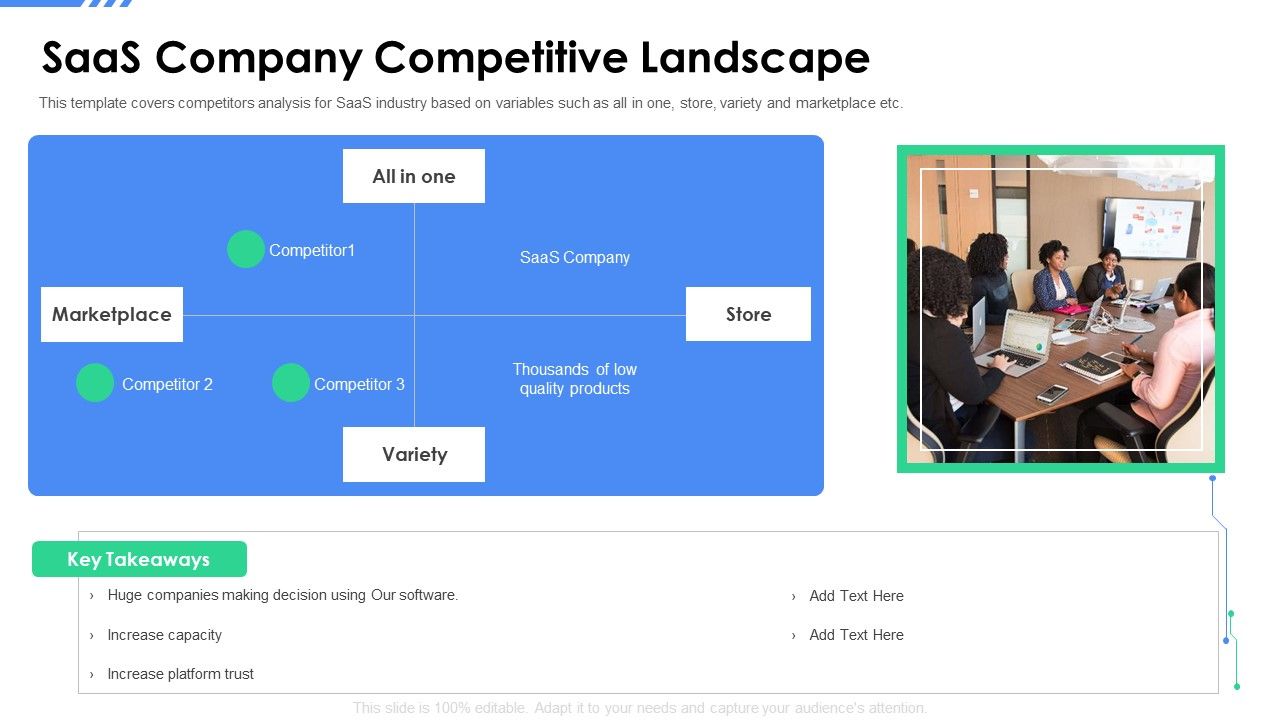 SaaS Company Competitive Landscape

This template covers competitors analysis for SaaS industry based on variables such as all in one, store, variety and marketplace etc.

All in one

Competitor1

SaaS Company

Marketplace

Store

Competitor 2

Competitor 3

Thousands of low quality products

Variety

Key Takeaways

› Huge companies making decision using Our software.

› Increase capacity

› Increase platform trust

› Add Text Here

› Add Text Here

This slide is 100% editable. Adapt it to your needs and capture your audience's attention.